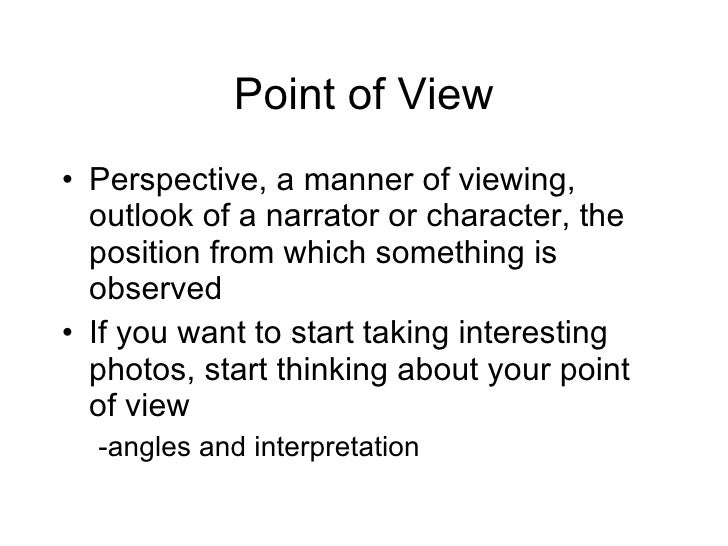 Point of View

• Perspective, a manner of viewing, outlook of a narrator or character, the position from which something is observed
• If you want to start taking interesting photos, start thinking about your point of view
-angles and interpretation